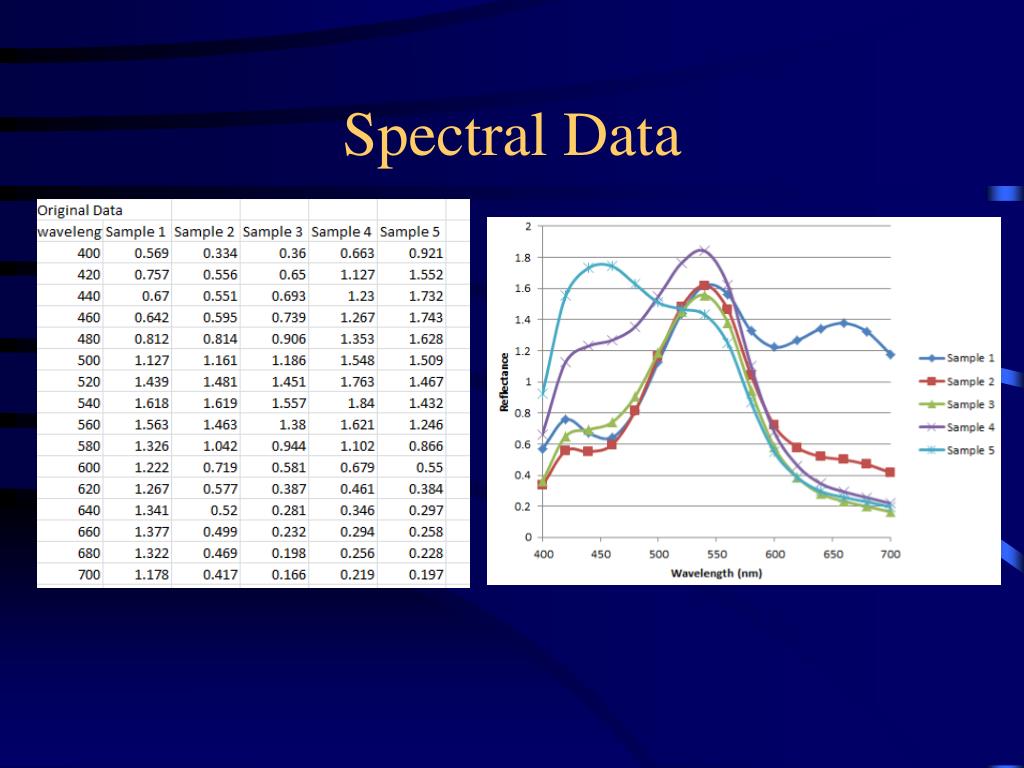 Spectral Data

Original Data

| waveleng | Sample 1 | Sample 2 | Sample 3 | Sample 4 | Sample 5 |
|---|---|---|---|---|---|
| 400 | 0.569 | 0.334 | 0.36 | 0.663 | 0.921 |
| 420 | 0.757 | 0.556 | 0.65 | 1.127 | 1.552 |
| 440 | 0.67 | 0.551 | 0.693 | 1.23 | 1.732 |
| 460 | 0.642 | 0.595 | 0.739 | 1.267 | 1.743 |
| 480 | 0.812 | 0.814 | 0.906 | 1.353 | 1.628 |
| 500 | 1.127 | 1.161 | 1.186 | 1.548 | 1.509 |
| 520 | 1.439 | 1.481 | 1.451 | 1.763 | 1.467 |
| 540 | 1.618 | 1.619 | 1.557 | 1.84 | 1.432 |
| 560 | 1.563 | 1.463 | 1.38 | 1.621 | 1.246 |
| 580 | 1.326 | 1.042 | 0.944 | 1.102 | 0.866 |
| 600 | 1.222 | 0.719 | 0.581 | 0.679 | 0.55 |
| 620 | 1.267 | 0.577 | 0.387 | 0.461 | 0.384 |
| 640 | 1.341 | 0.52 | 0.281 | 0.346 | 0.297 |
| 660 | 1.377 | 0.499 | 0.232 | 0.294 | 0.258 |
| 680 | 1.322 | 0.469 | 0.198 | 0.256 | 0.228 |
| 700 | 1.178 | 0.417 | 0.166 | 0.219 | 0.197 |

2
1.8
1.6
1.4
1.2
1
0.8
0.6
0.4
0.2
0
Reflectance
400 450 500 550 600 650 700
Wavelength (nm)
Sample 1
Sample 2
Sample 3
Sample 4
Sample 5